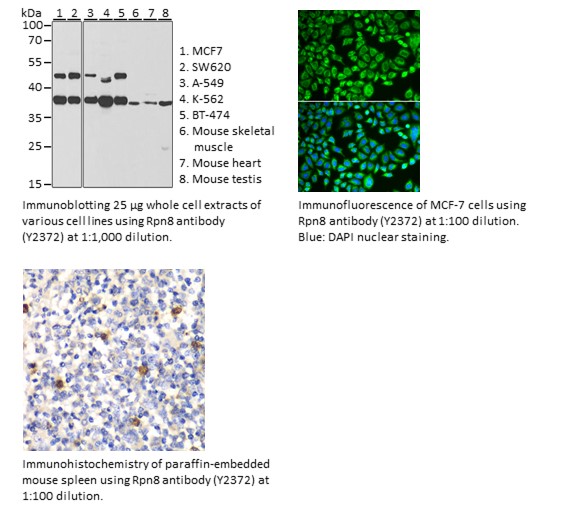 kDa 1 2 3 4 5 6 7 8
100
70
55
40
35
25
15

1. MCF7
2. SW620
3. A-549
4. K-562
5. BT-474
6. Mouse skeletal muscle
7. Mouse heart
8. Mouse testis

Immunoblotting 25 µg whole cell extracts of various cell lines using Rpn8 antibody (Y2372) at 1:1,000 dilution.

Immunofluorescence of MCF-7 cells using Rpn8 antibody (Y2372) at 1:100 dilution. Blue: DAPI nuclear staining.

Immunohistochemistry of paraffin-embedded mouse spleen using Rpn8 antibody (Y2372) at 1:100 dilution.